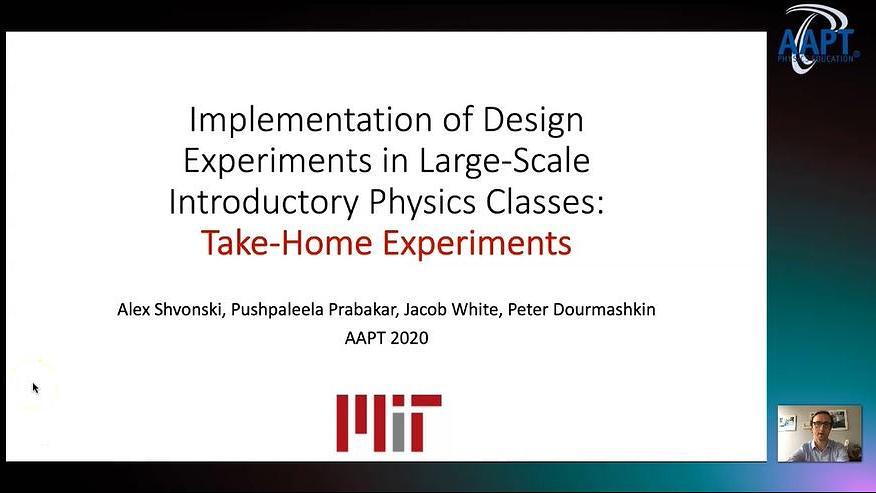 AAPT
PHYSICS EDUCATION

Implementation of Design Experiments in Large-Scale Introductory Physics Classes: Take-Home Experiments

Alex Shvonski, Pushpaleela Prabakar, Jacob White, Peter Dourmashkin
AAPT 2020

MIT